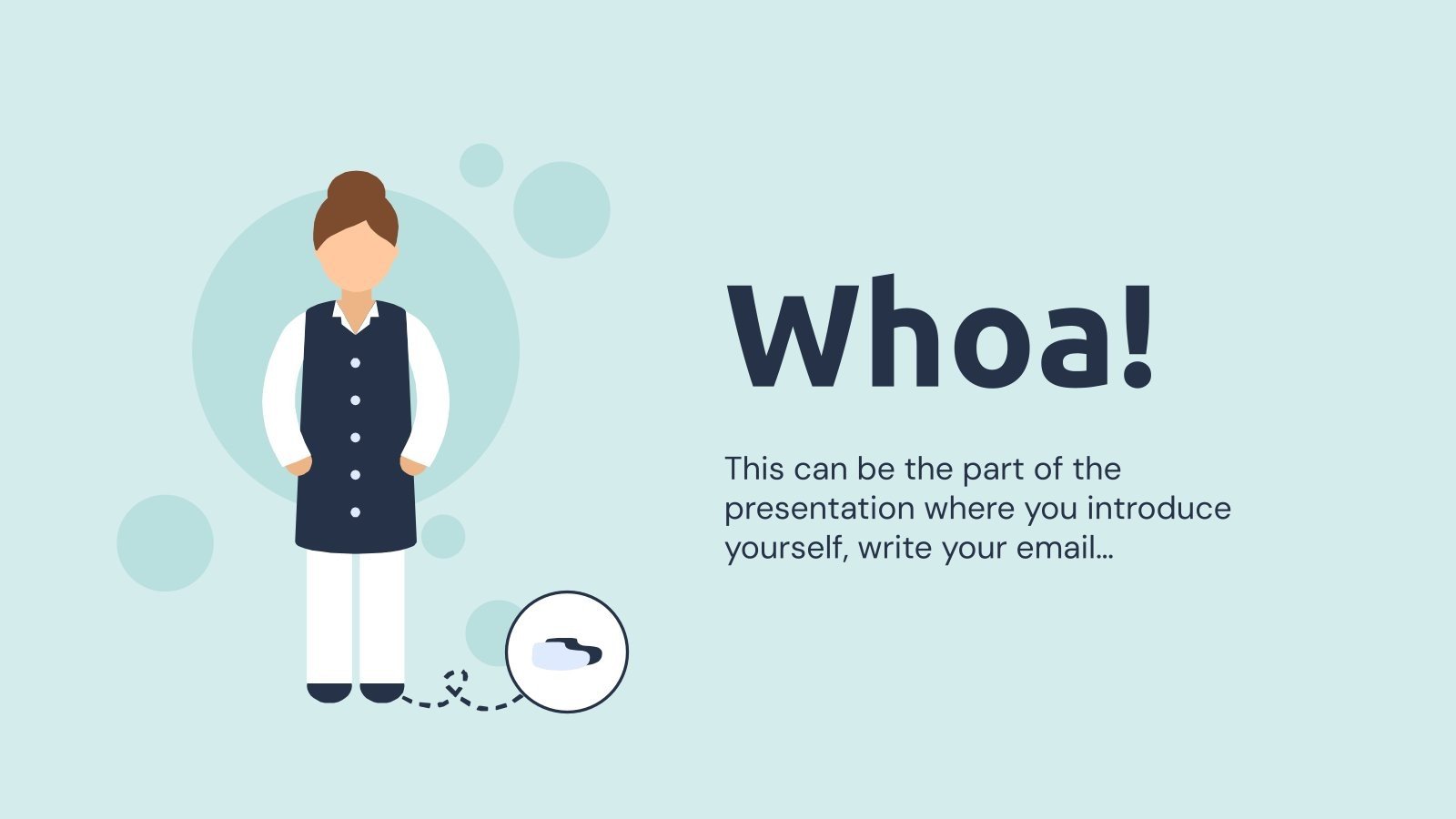 Whoa!

This can be the part of the presentation where you introduce yourself, write your email…